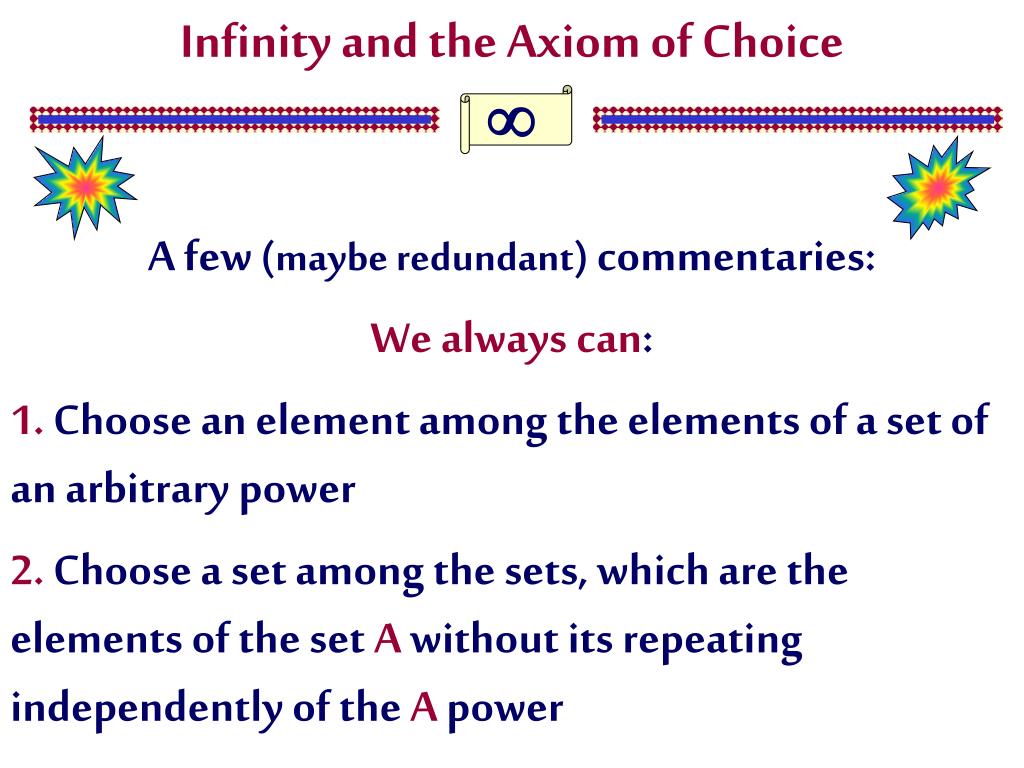 Infinity and the Axiom of Choice

$\infty$

A few (maybe redundant) commentaries:

We always can:

1. Choose an element among the elements of a set of an arbitrary power

2. Choose a set among the sets, which are the elements of the set A without its repeating independently of the A power